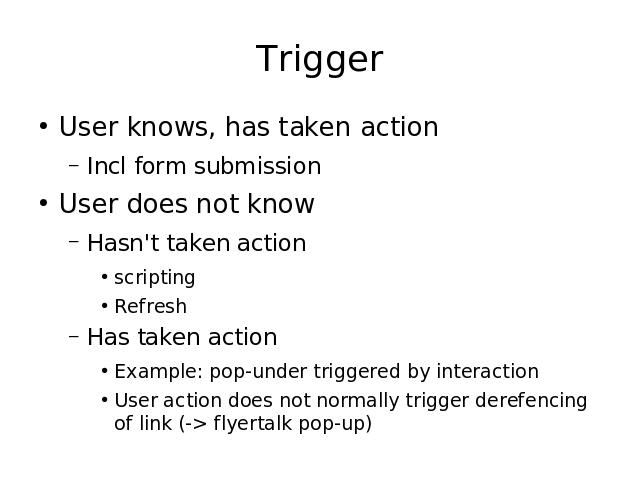 Trigger

• User knows, has taken action
  – Incl form submission
• User does not know
  – Hasn't taken action
    • scripting
    • Refresh
  – Has taken action
    • Example: pop-under triggered by interaction
    • User action does not normally trigger derefencing of link (-> flyertalk pop-up)